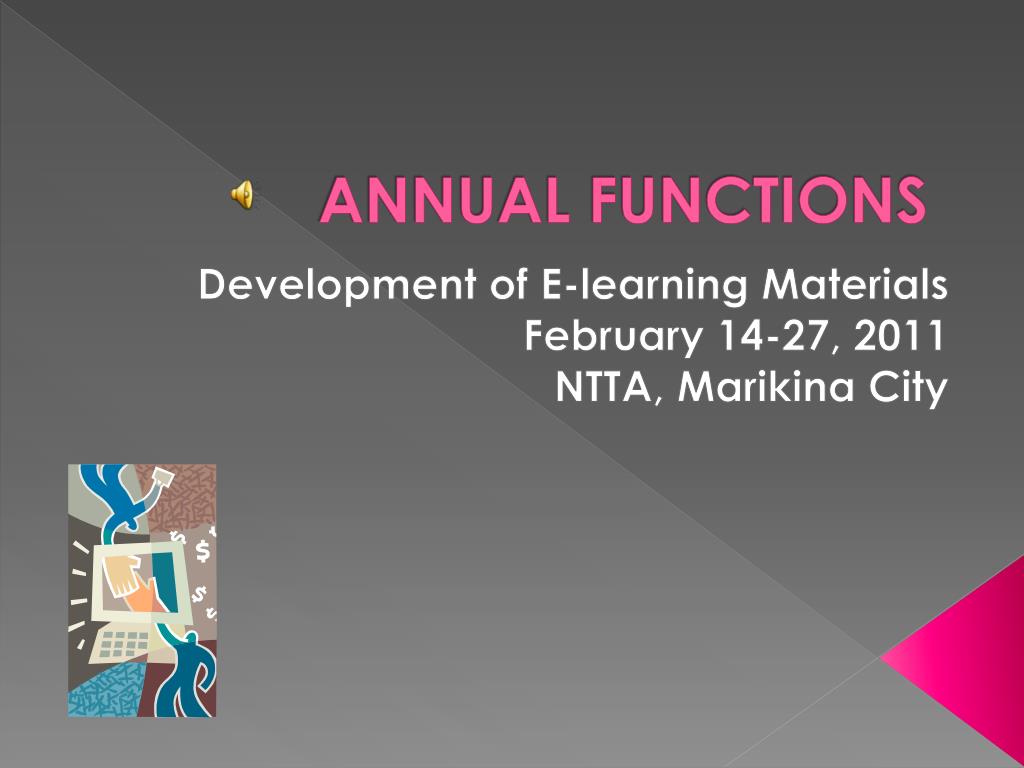 ANNUAL FUNCTIONS

Development of E-learning Materials
February 14-27, 2011
NTTA, Marikina City